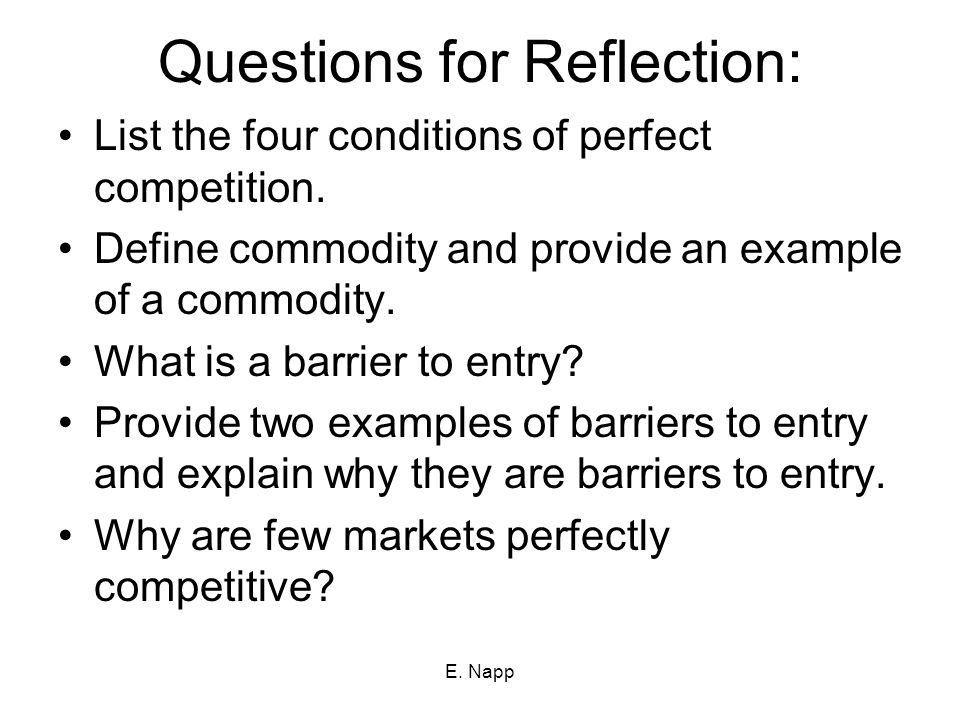 Questions for Reflection:

• List the four conditions of perfect competition.
• Define commodity and provide an example of a commodity.
• What is a barrier to entry?
• Provide two examples of barriers to entry and explain why they are barriers to entry.
• Why are few markets perfectly competitive?

E. Napp